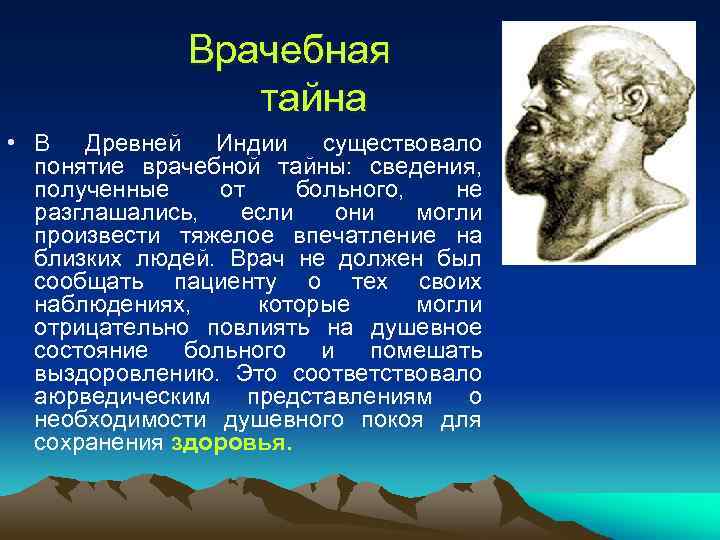 Врачебная тайна

• В Древней Индии существовало понятие врачебной тайны: сведения, полученные от больного, не разглашались, если они могли произвести тяжелое впечатление на близких людей. Врач не должен был сообщать пациенту о тех своих наблюдениях, которые могли отрицательно повлиять на душевное состояние больного и помешать выздоровлению. Это соответствовало аюрведическим представлениям о необходимости душевного покоя для сохранения здоровья.